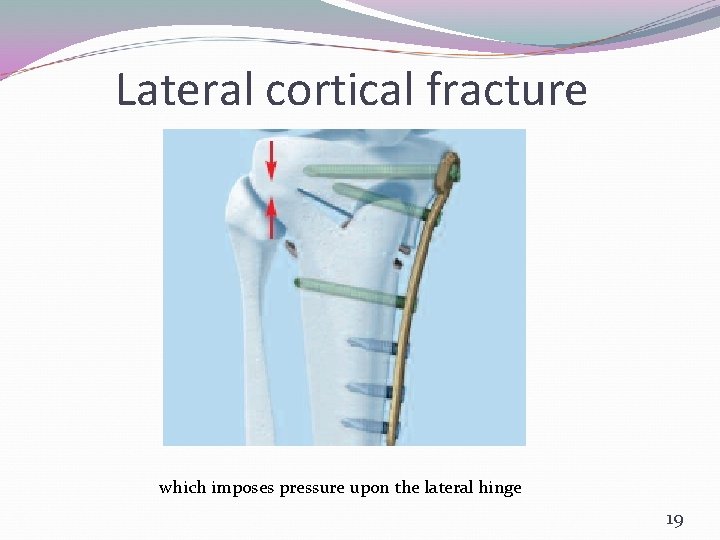 Lateral cortical fracture

which imposes pressure upon the lateral hinge

19